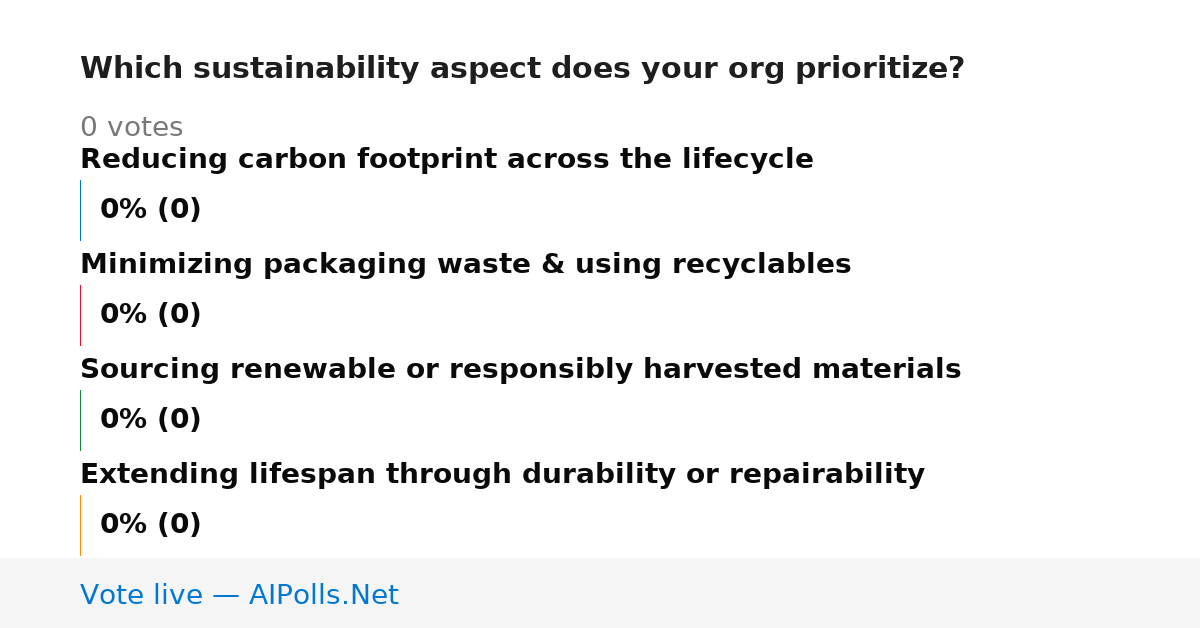 Which sustainability aspect does your org prioritize?

0 votes

Reducing carbon footprint across the lifecycle

0% (0)

Minimizing packaging waste & using recyclables

0% (0)

Sourcing renewable or responsibly harvested materials

0% (0)

Extending lifespan through durability or repairability

0% (0)

Vote live — AIPolls.Net